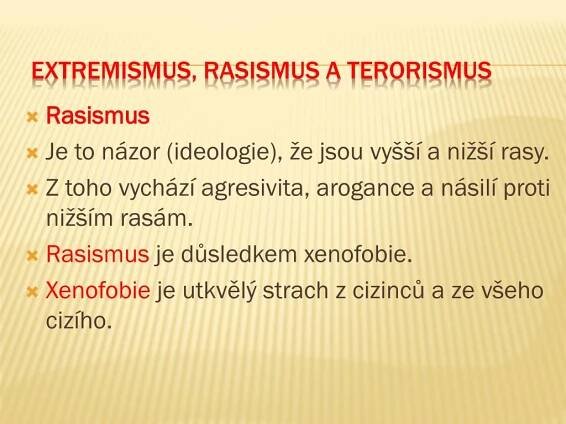 EXTREMISMUS, RASISMUS A TERORISMUS

Rasismus

Je to názor (ideologie), že jsou vyšší a nižší rasy.

Z toho vychází agresivita, arogance a násilí proti nižším rasám.

Rasismus je důsledkem xenofobie.

Xenofobie je utkvělý strach z cizinců a ze všeho cizího.